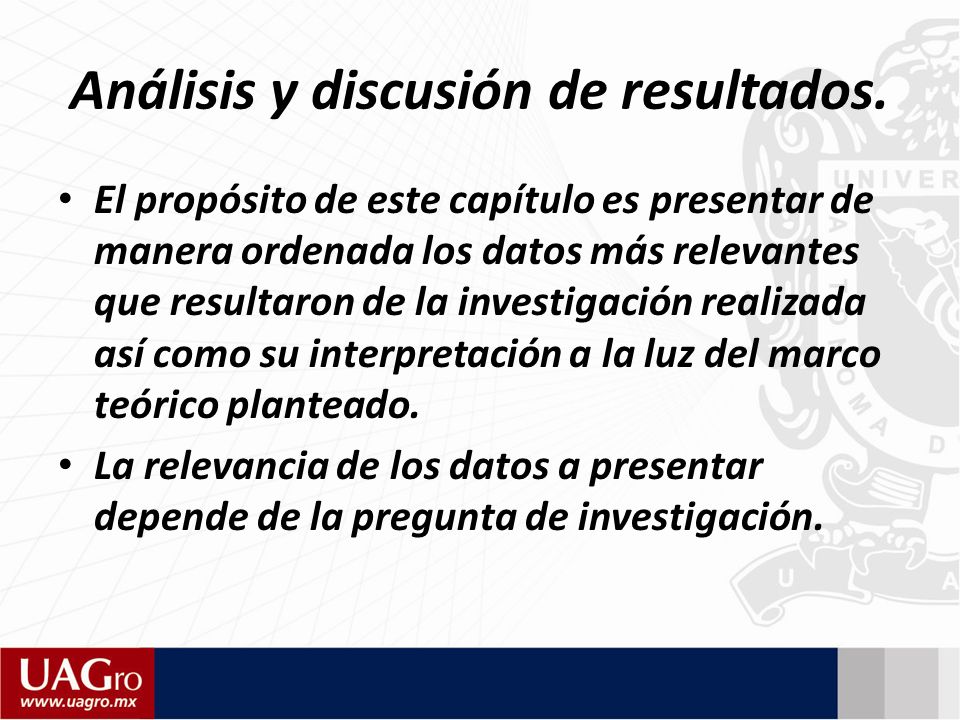 Análisis y discusión de resultados.

• El propósito de este capítulo es presentar de manera ordenada los datos más relevantes que resultaron de la investigación realizada así como su interpretación a la luz del marco teórico planteado.

• La relevancia de los datos a presentar depende de la pregunta de investigación.

UAGro
www.uagro.mx